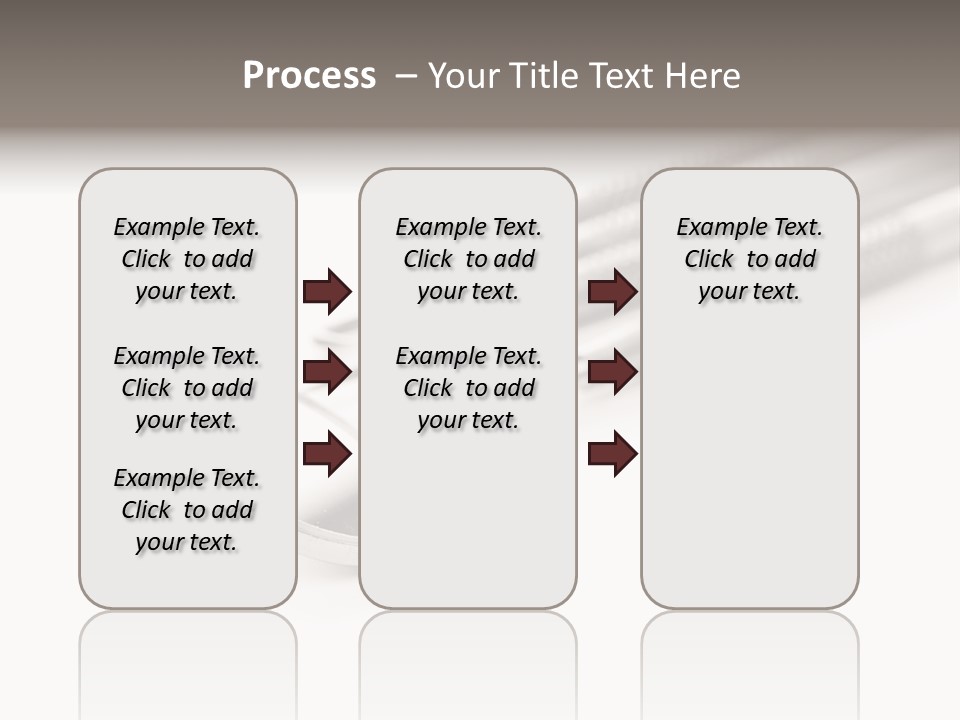 Process – Your Title Text Here

Example Text. Click to add your text.

Example Text. Click to add your text.

Example Text. Click to add your text.

Example Text. Click to add your text.

Example Text. Click to add your text.

Example Text. Click to add your text.